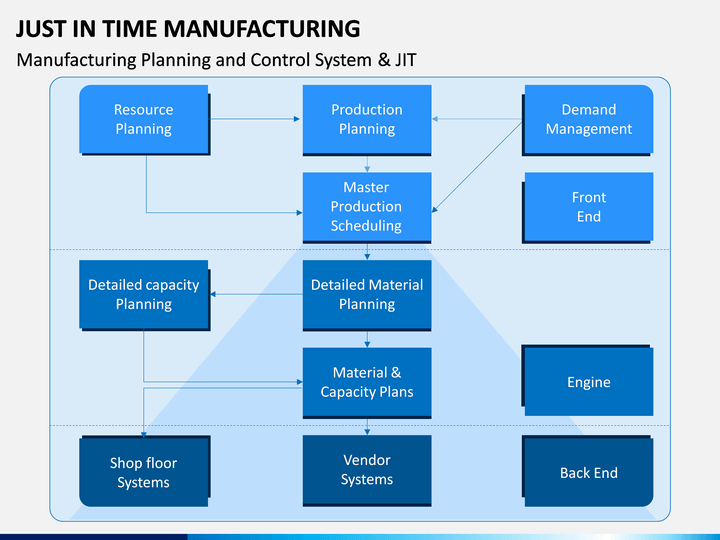 JUST IN TIME MANUFACTURING

Manufacturing Planning and Control System & JIT

Resource Planning

Production Planning

Demand Management

Master Production Scheduling

Front End

Detailed capacity Planning

Detailed Material Planning

Material & Capacity Plans

Engine

Shop floor Systems

Vendor Systems

Back End